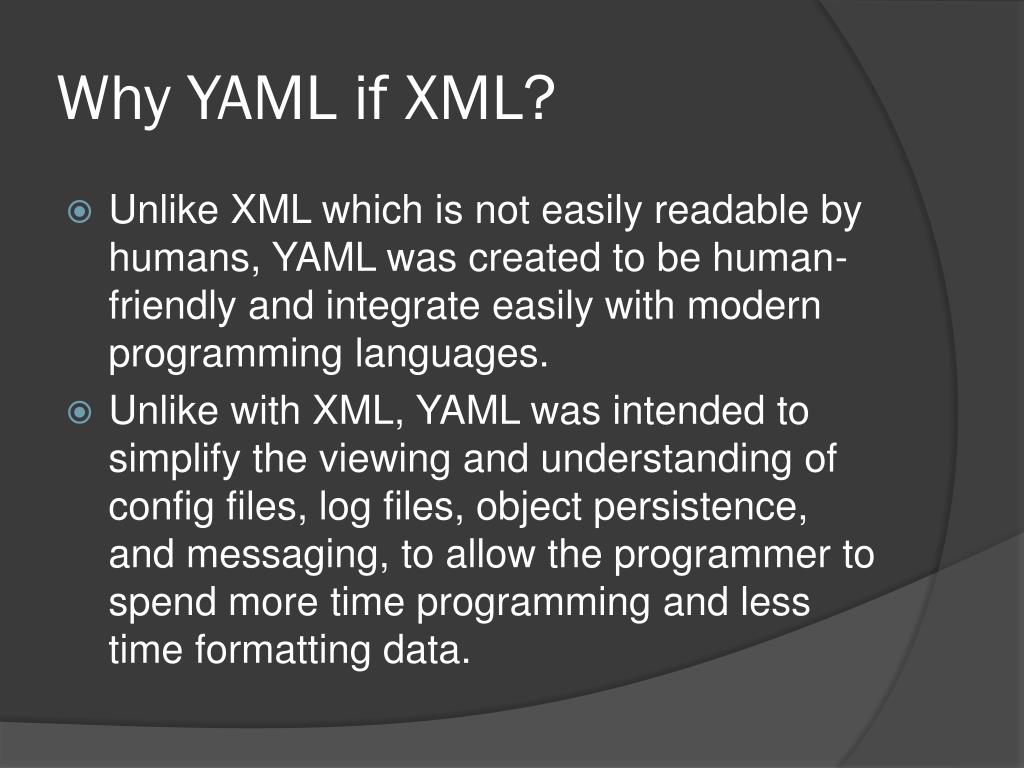 Why YAML if XML?

Unlike XML which is not easily readable by humans, YAML was created to be human-friendly and integrate easily with modern programming languages.

Unlike with XML, YAML was intended to simplify the viewing and understanding of config files, log files, object persistence, and messaging, to allow the programmer to spend more time programming and less time formatting data.